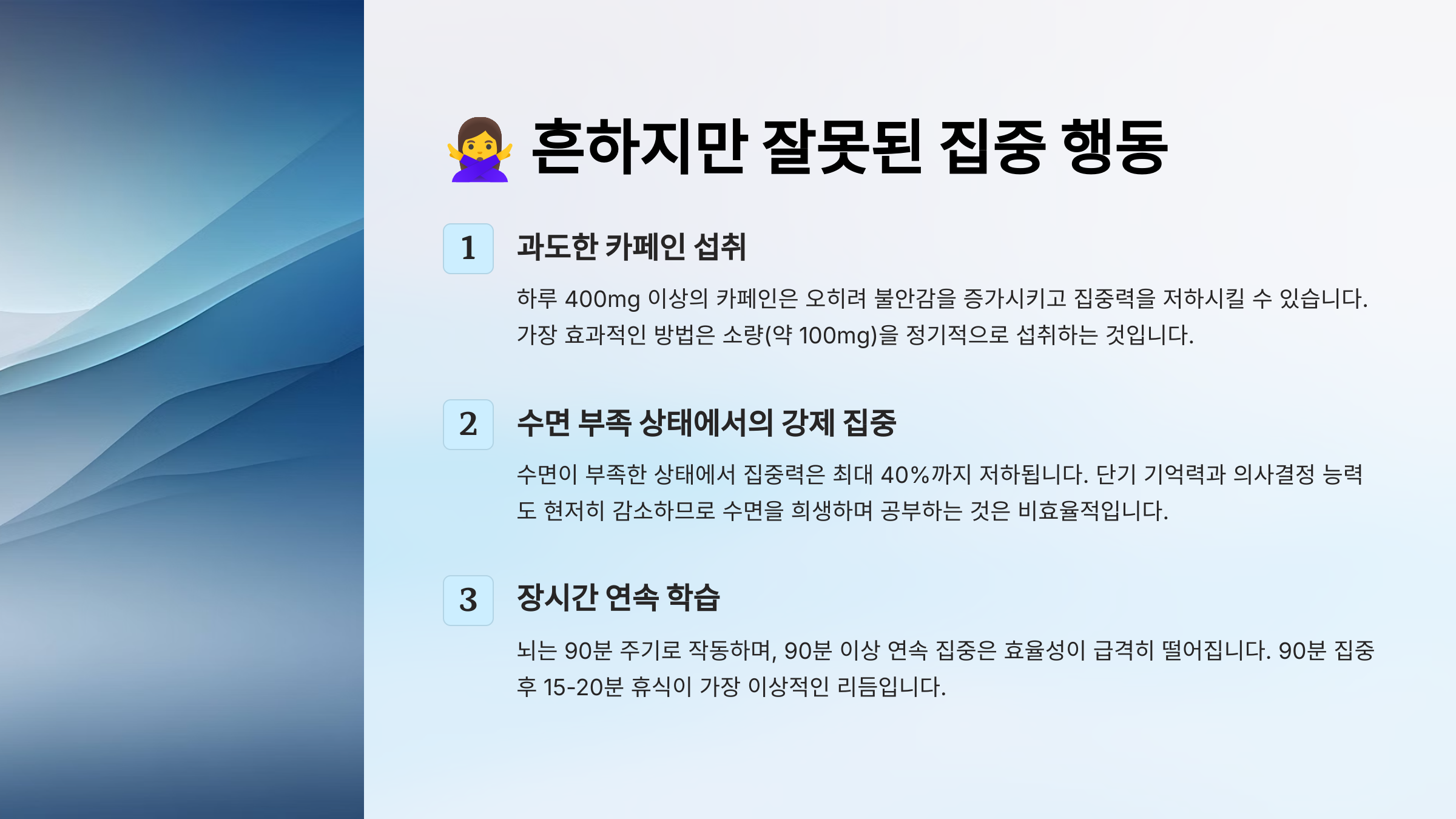 🙅‍♀️ 흔하지만 잘못된 집중 행동

1

과도한 카페인 섭취

하루 400mg 이상의 카페인은 오히려 불안감을 증가시키고 집중력을 저하시킬 수 있습니다. 가장 효과적인 방법은 소량(약 100mg)을 정기적으로 섭취하는 것입니다.

2

수면 부족 상태에서의 강제 집중

수면이 부족한 상태에서 집중력은 최대 40%까지 저하됩니다. 단기 기억력과 의사결정 능력도 현저히 감소하므로 수면을 희생하며 공부하는 것은 비효율적입니다.

3

장시간 연속 학습

뇌는 90분 주기로 작동하며, 90분 이상 연속 집중은 효율성이 급격히 떨어집니다. 90분 집중 후 15-20분 휴식이 가장 이상적인 리듬입니다.